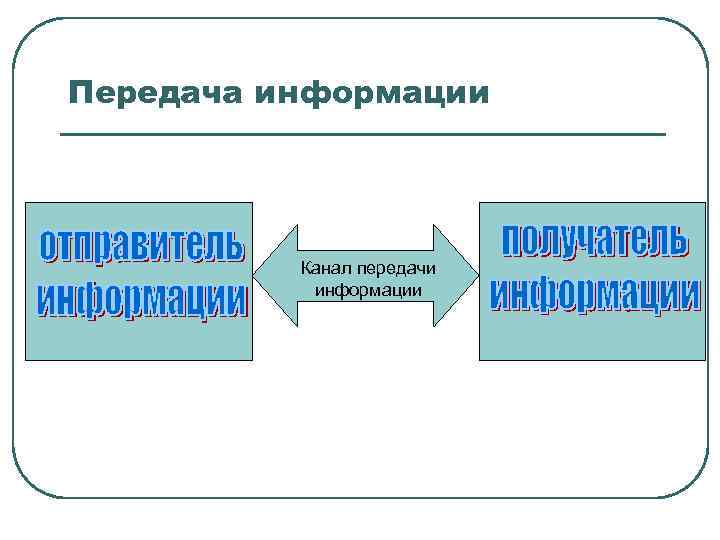 Передача информации

отправитель информации

Канал передачи информации

получатель информации